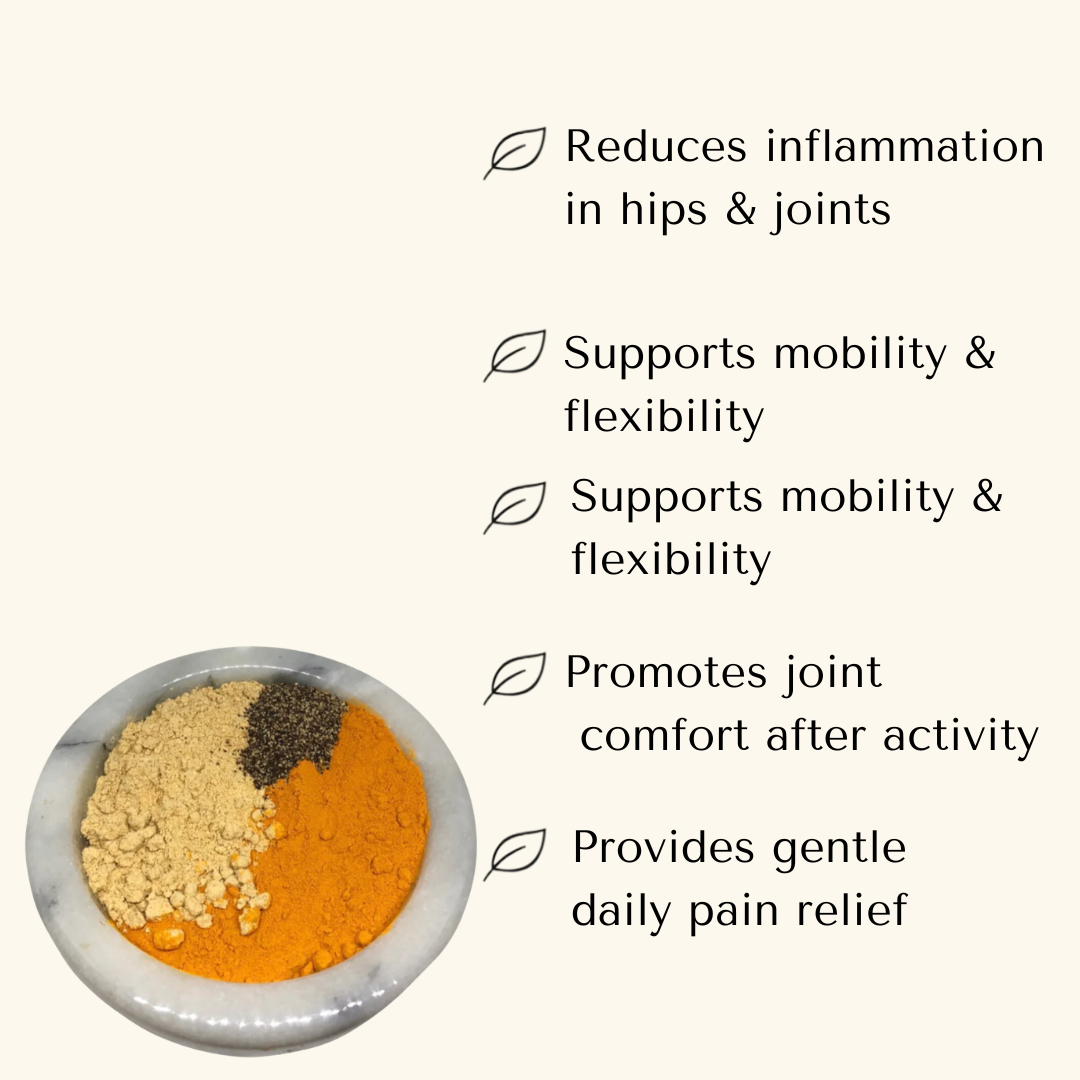 Reduces inflammation in hips & joints

Supports mobility & flexibility

Supports mobility & flexibility

Promotes joint comfort after activity

Provides gentle daily pain relief